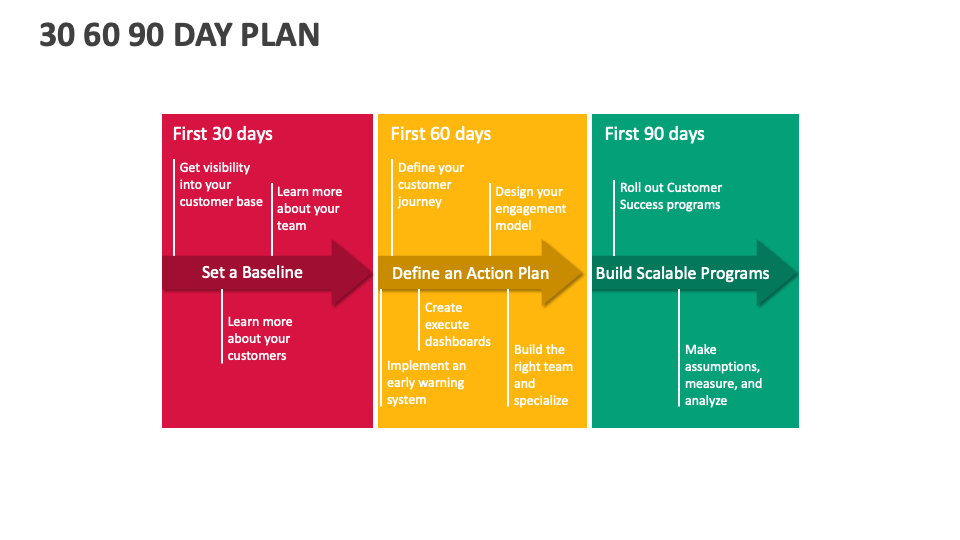 30 60 90 DAY PLAN

First 30 days

Get visibility into your customer base

Learn more about your team

Set a Baseline

Learn more about your customers

First 60 days

Define your customer journey

Design your engagement model

Define an Action Plan

Create execute dashboards

Implement an early warning system

Build the right team and specialize

First 90 days

Roll out Customer Success programs

Build Scalable Programs

Make assumptions, measure, and analyze